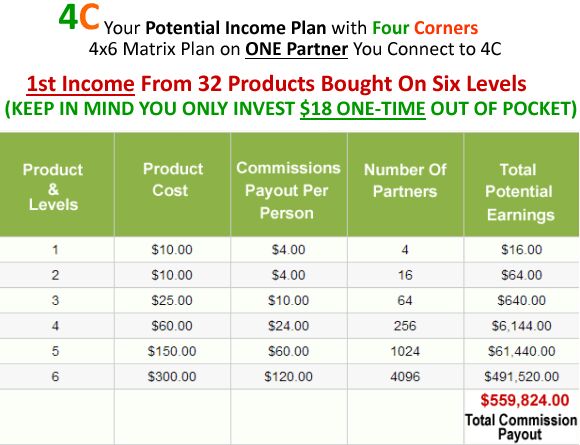 4C Your Potential Income Plan with Four Corners
4x6 Matrix Plan on ONE Partner You Connect to 4C

1st Income From 32 Products Bought On Six Levels
(KEEP IN MIND YOU ONLY INVEST $18 ONE-TIME OUT OF POCKET)

| Product & Levels | Product Cost | Commissions Payout Per Person | Number Of Partners | Total Potential Earnings |
|---|---|---|---|---|
| 1 | $10.00 | $4.00 | 4 | $16.00 |
| 2 | $10.00 | $4.00 | 16 | $64.00 |
| 3 | $25.00 | $10.00 | 64 | $640.00 |
| 4 | $60.00 | $24.00 | 256 | $6,144.00 |
| 5 | $150.00 | $60.00 | 1024 | $61,440.00 |
| 6 | $300.00 | $120.00 | 4096 | $491,520.00 |
| | | | | $559,824.00 Total Commission Payout |